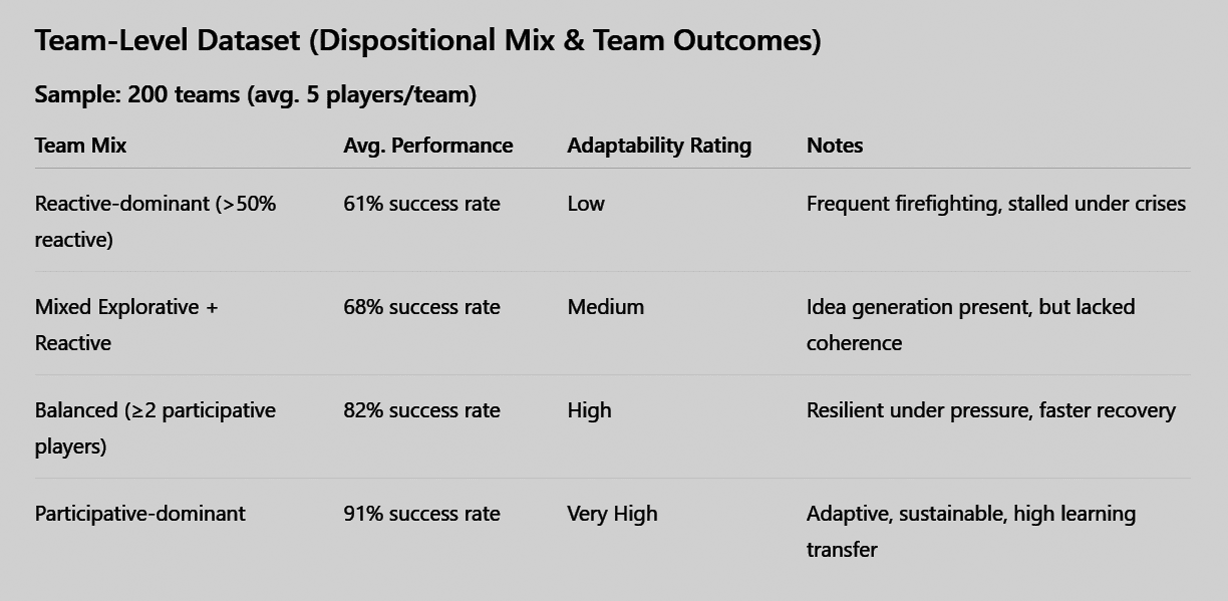 Team-Level Dataset (Dispositional Mix & Team Outcomes)

Sample: 200 teams (avg. 5 players/team)

| Team Mix | Avg. Performance | Adaptability Rating | Notes |
|---|---|---|---|
| Reactive-dominant (>50% reactive) | 61% success rate | Low | Frequent firefighting, stalled under crises |
| Mixed Explorative + Reactive | 68% success rate | Medium | Idea generation present, but lacked coherence |
| Balanced (≥2 participative players) | 82% success rate | High | Resilient under pressure, faster recovery |
| Participative-dominant | 91% success rate | Very High | Adaptive, sustainable, high learning transfer |